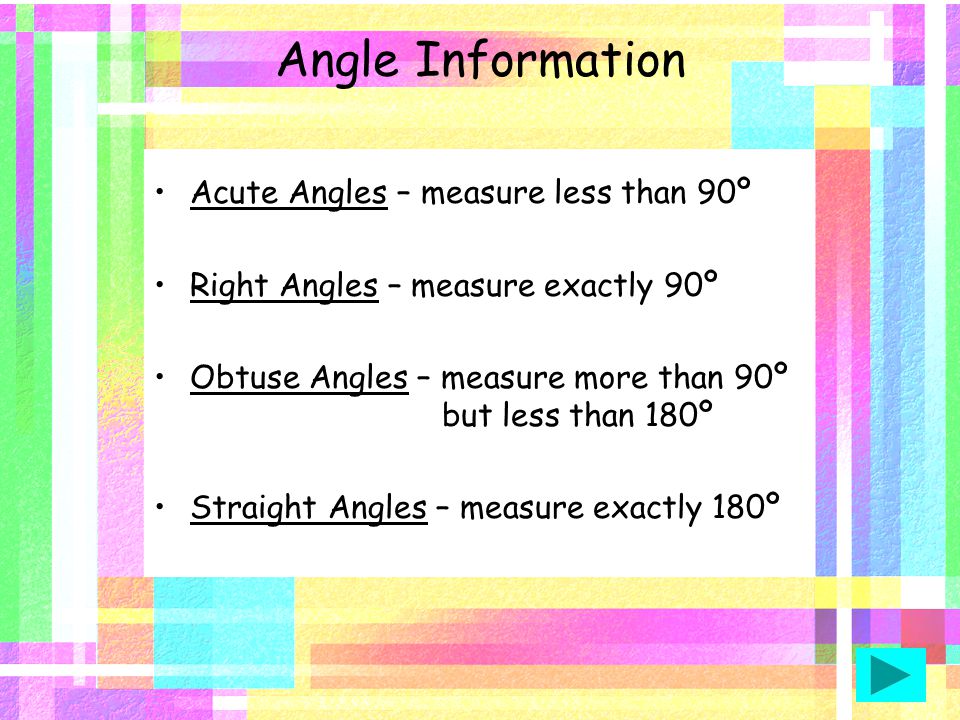 Angle Information

• Acute Angles – measure less than 90º

• Right Angles – measure exactly 90º

• Obtuse Angles – measure more than 90º but less than 180º

• Straight Angles – measure exactly 180º